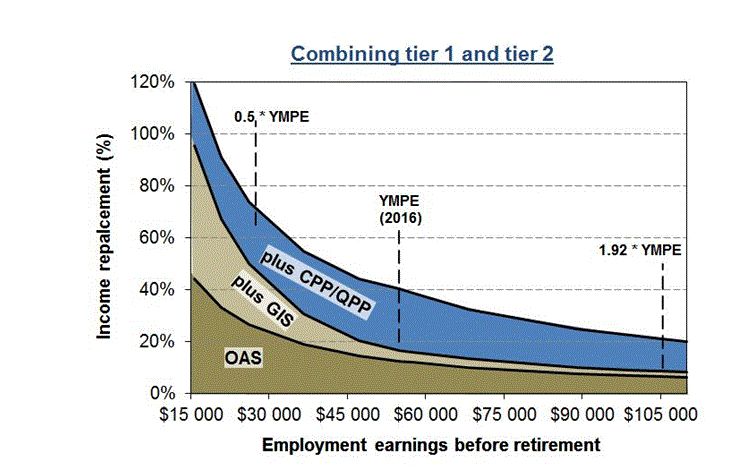 Combining tier 1 and tier 2

Income repalcement (%)

120%
100%
80%
60%
40%
20%
0%

0.5 * YMPE

YMPE (2016)

1.92 * YMPE

plus CPP/QPP

plus GIS

OAS

$15 000
$30 000
$45 000
$60 000
$75 000
$90 000
$105 000

Employment earnings before retirement